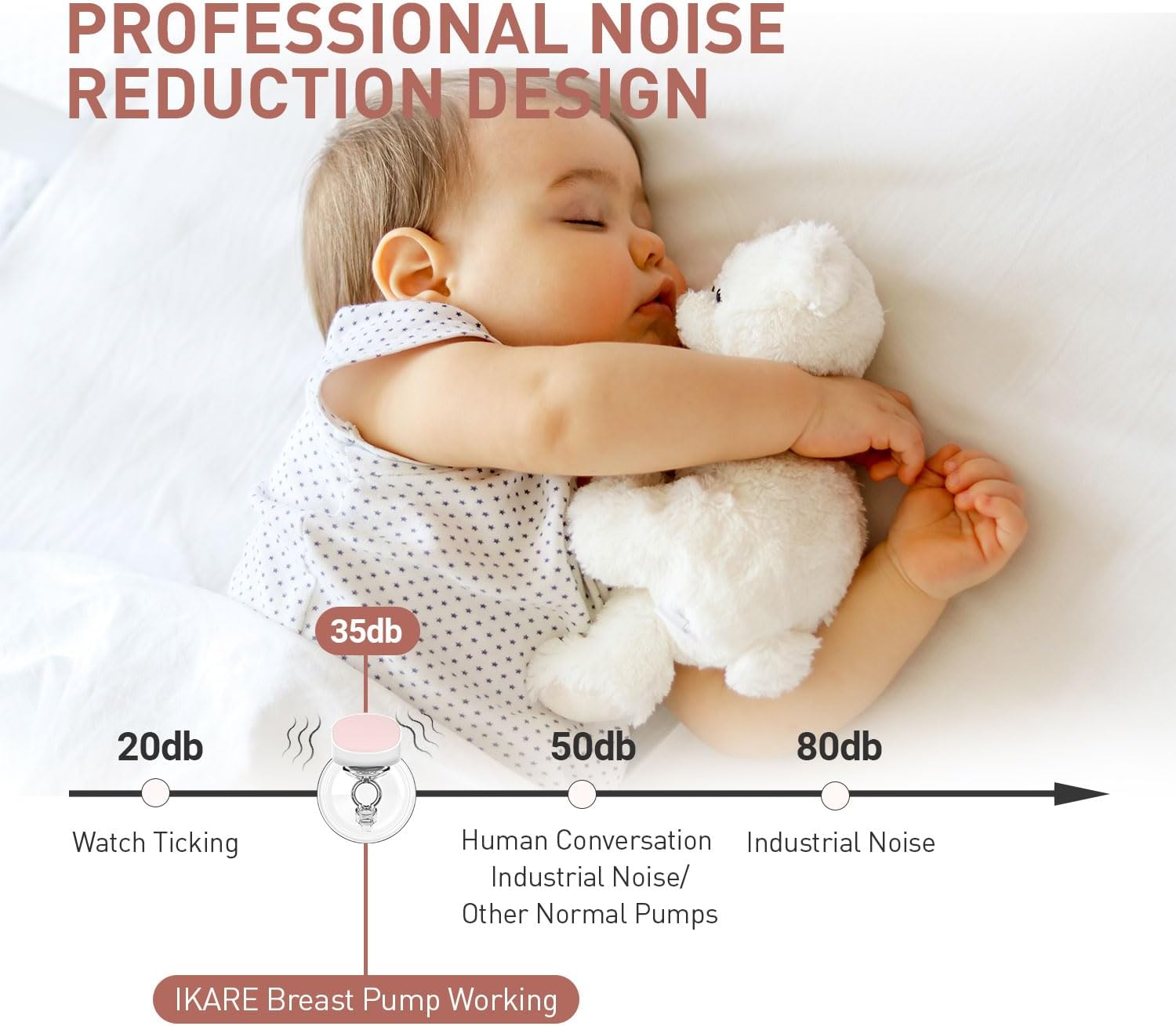 PROFESSIONAL NOISE REDUCTION DESIGN

35db

20db

50db

80db

Watch Ticking

Human Conversation Industrial Noise/ Other Normal Pumps

Industrial Noise

IKARE Breast Pump Working